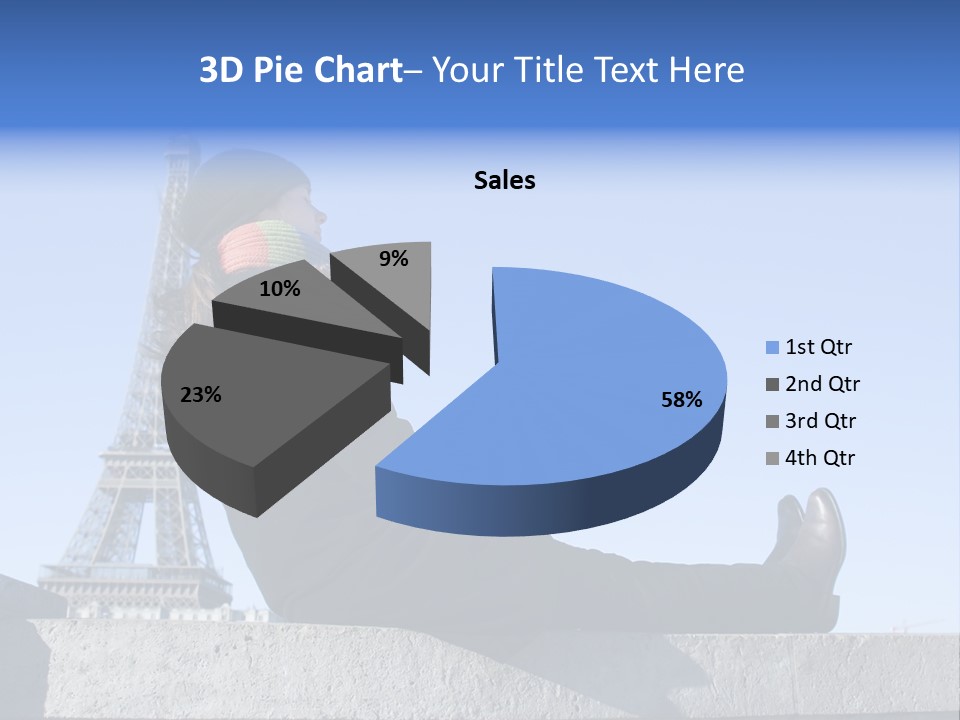 3D Pie Chart– Your Title Text Here

Sales

9%

10%

23%

58%

1st Qtr
2nd Qtr
3rd Qtr
4th Qtr